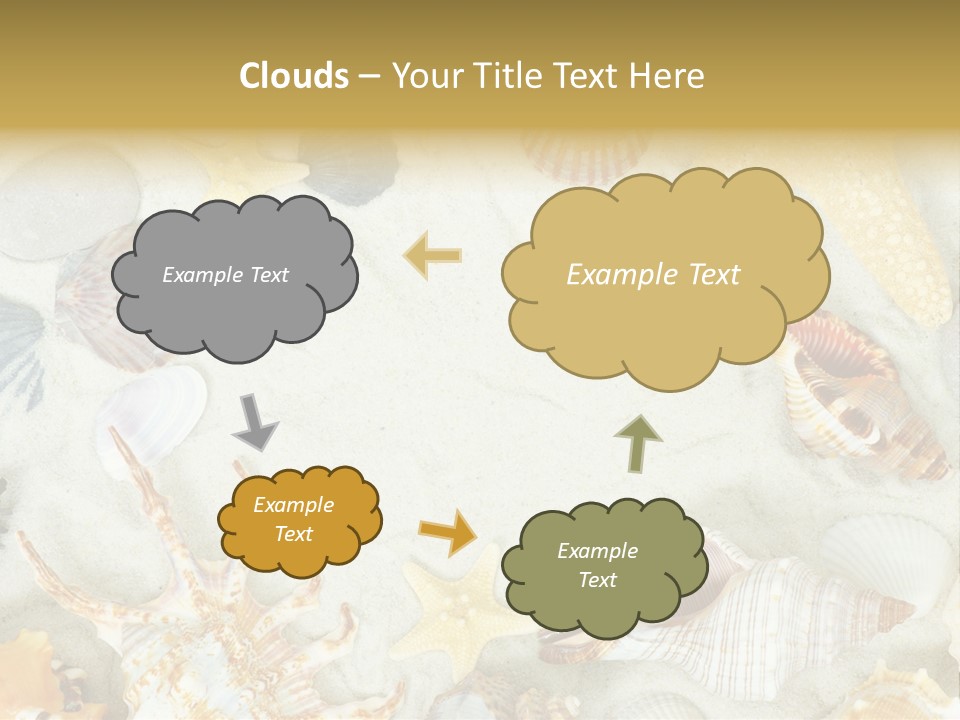 Clouds – Your Title Text Here

Example Text

Example Text

Example Text

Example Text